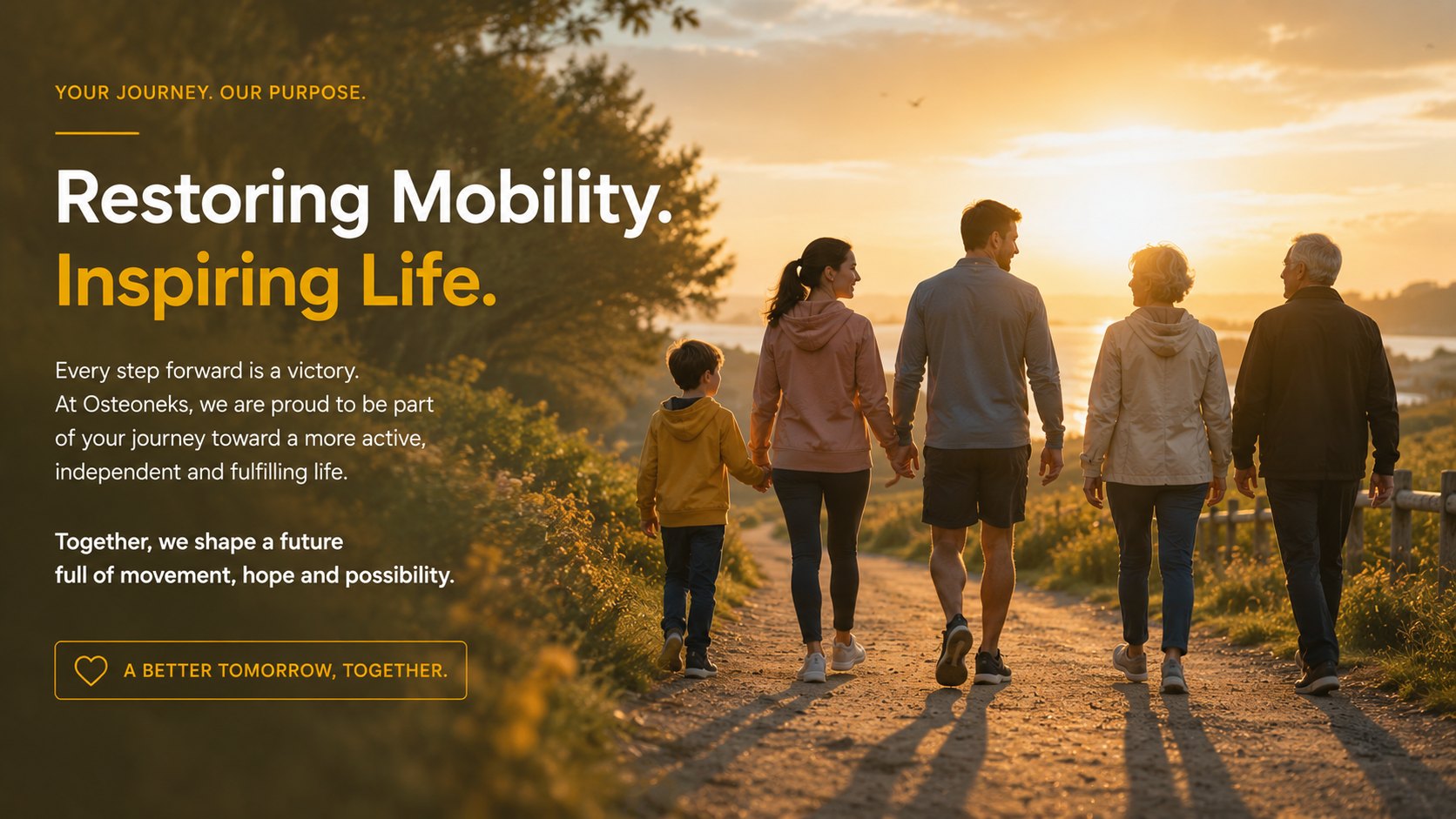 YOUR JOURNEY. OUR PURPOSE.

Restoring Mobility.
Inspiring Life.

Every step forward is a victory.
At Osteoneks, we are proud to be part of your journey toward a more active, independent and fulfilling life.

Together, we shape a future full of movement, hope and possibility.

A BETTER TOMORROW, TOGETHER.